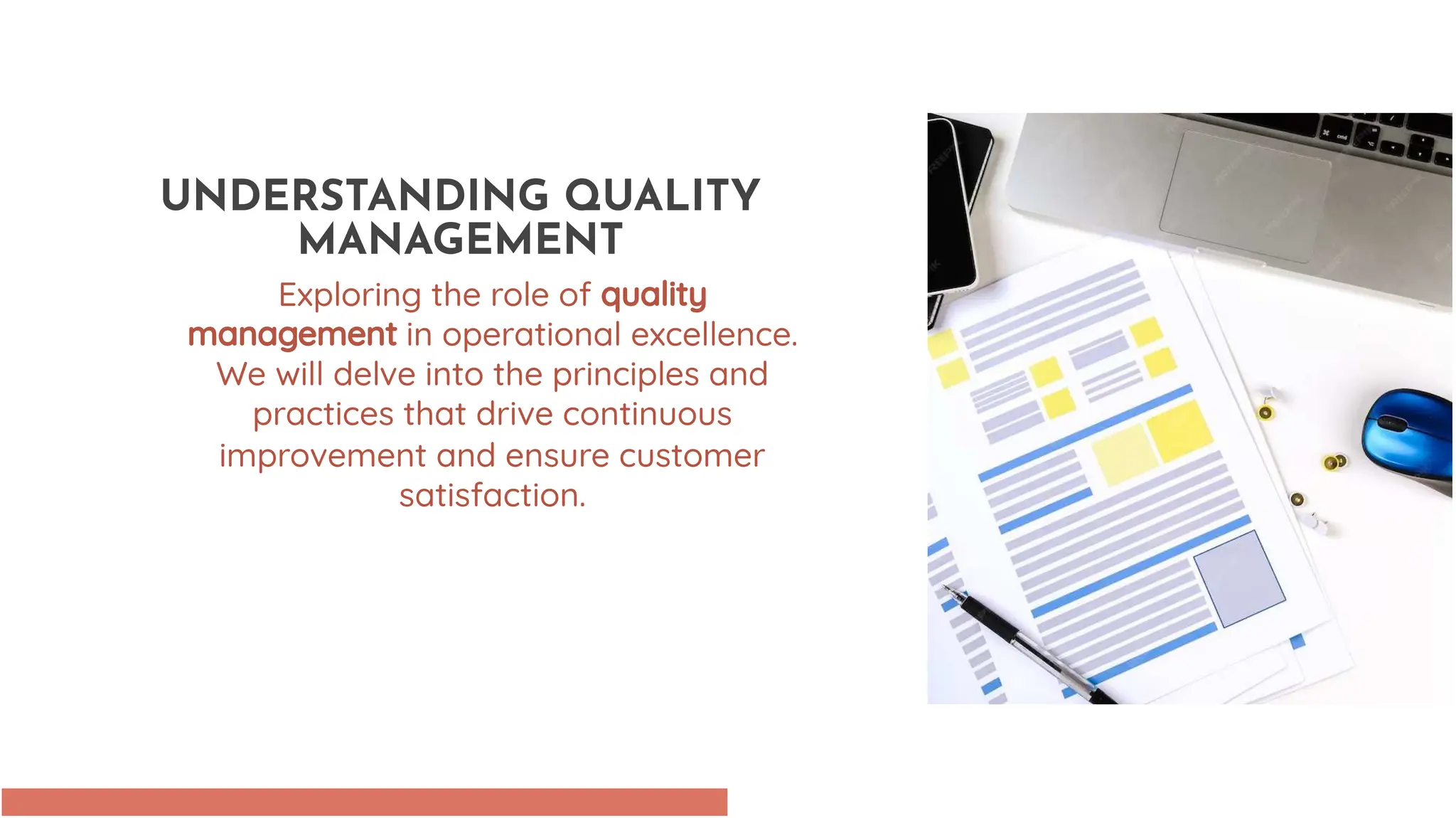 UNDERSTANDING QUALITY MANAGEMENT

Exploring the role of quality management in operational excellence. We will delve into the principles and practices that drive continuous improvement and ensure customer satisfaction.